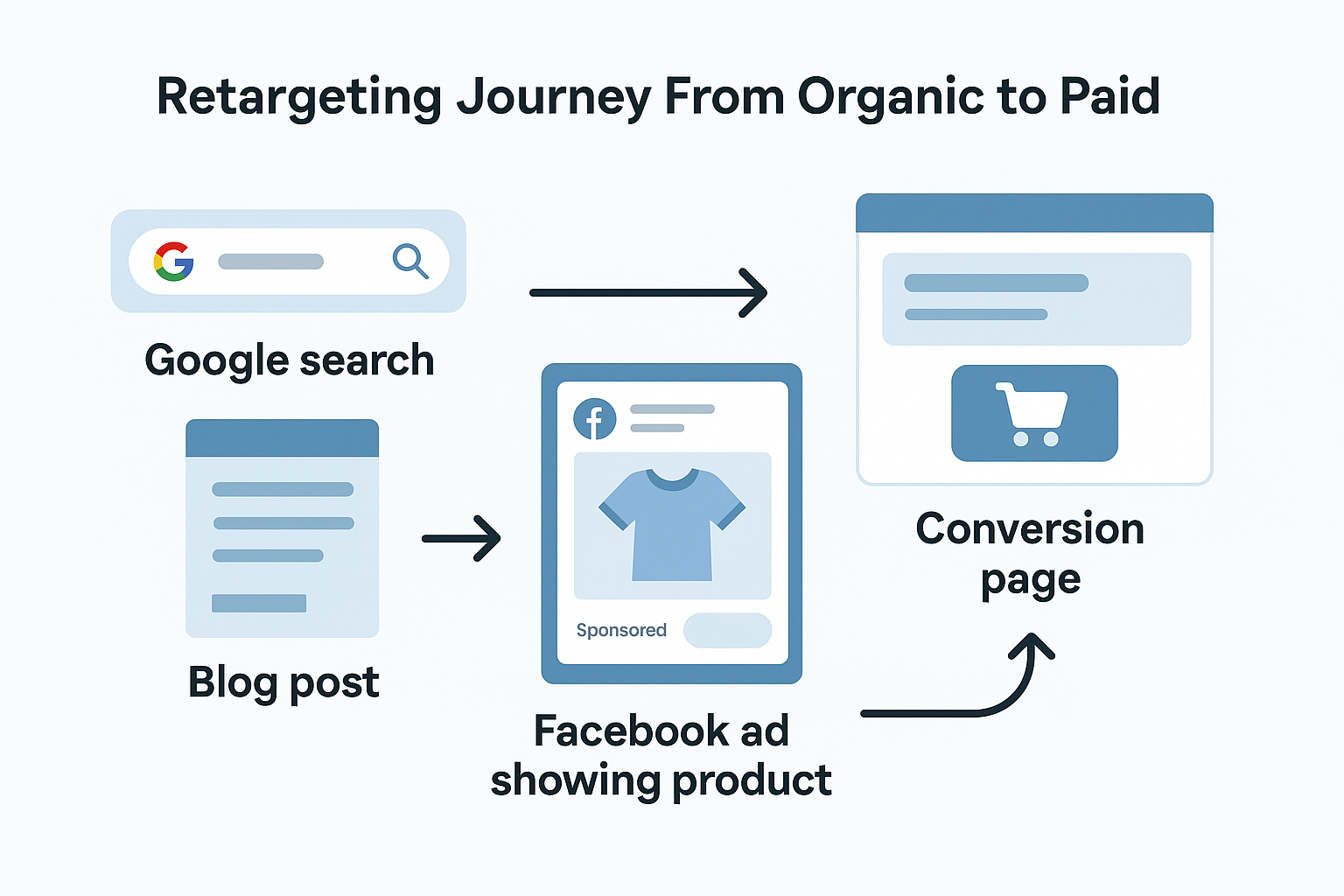 Retargeting Journey From Organic to Paid

G

Google search

Blog post

f

Sponsored

Facebook ad showing product

Conversion page